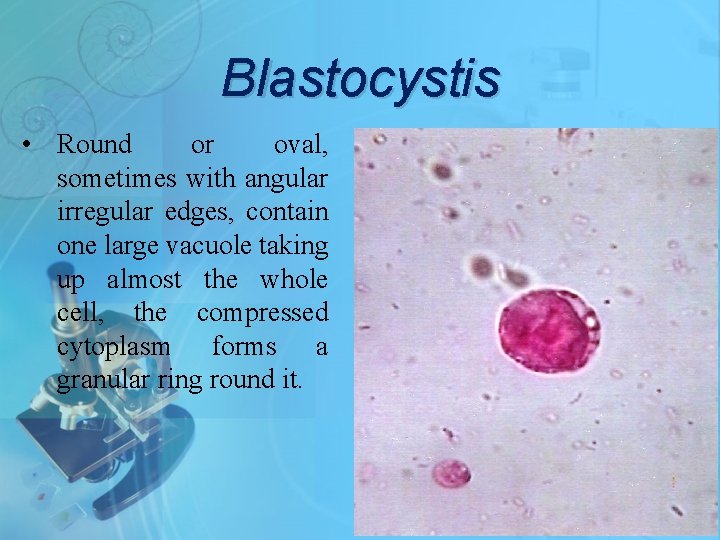 Blastocystis

• Round or oval, sometimes with angular irregular edges, contain one large vacuole taking up almost the whole cell, the compressed cytoplasm forms a granular ring round it.